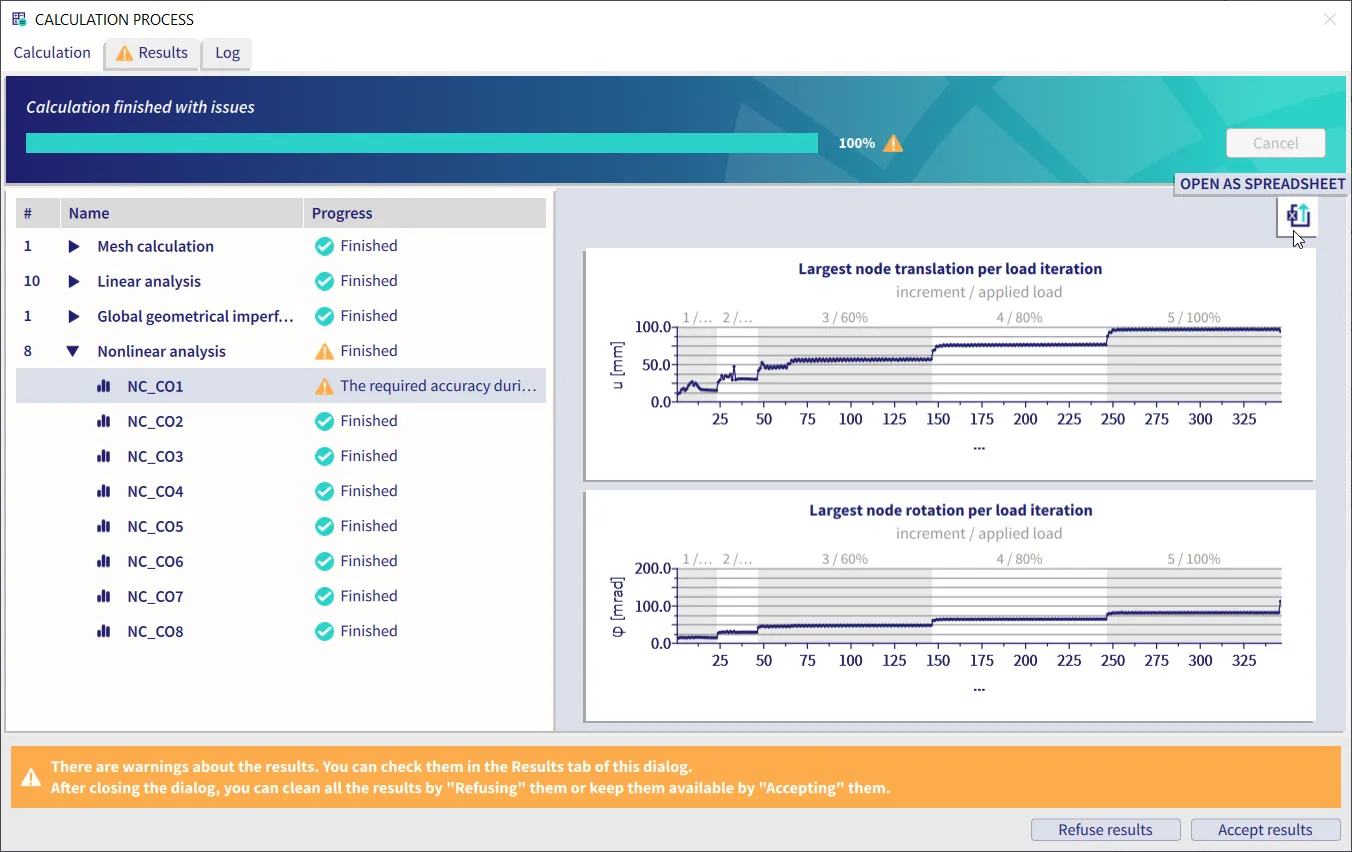 CALCULATION PROCESS

Calculation Results Log

Calculation finished with issues

100%

Cancel

OPEN AS SPREADSHEET

| # | Name | Progress |
|---|---|---|
| 1 | Mesh calculation | Finished |
| 10 | Linear analysis | Finished |
| 1 | Global geometrical imperf... | Finished |
| 8 | Nonlinear analysis | Finished |
| | NC_CO1 | The required accuracy duri... |
| | NC_CO2 | Finished |
| | NC_CO3 | Finished |
| | NC_CO4 | Finished |
| | NC_CO5 | Finished |
| | NC_CO6 | Finished |
| | NC_CO7 | Finished |
| | NC_CO8 | Finished |

Largest node translation per load iteration
increment / applied load
1 /... 2 /... 3 / 60% 4 / 80% 5 / 100%
u [mm]
100.0
50.0
0.0
25 50 75 100 125 150 175 200 225 250 275 300 325
...

Largest node rotation per load iteration
increment / applied load
1 /... 2 /... 3 / 60% 4 / 80% 5 / 100%
φ [mrad]
200.0
100.0
0.0
25 50 75 100 125 150 175 200 225 250 275 300 325
...

There are warnings about the results. You can check them in the Results tab of this dialog.
After closing the dialog, you can clean all the results by "Refusing" them or keep them available by "Accepting" them.

Refuse results Accept results